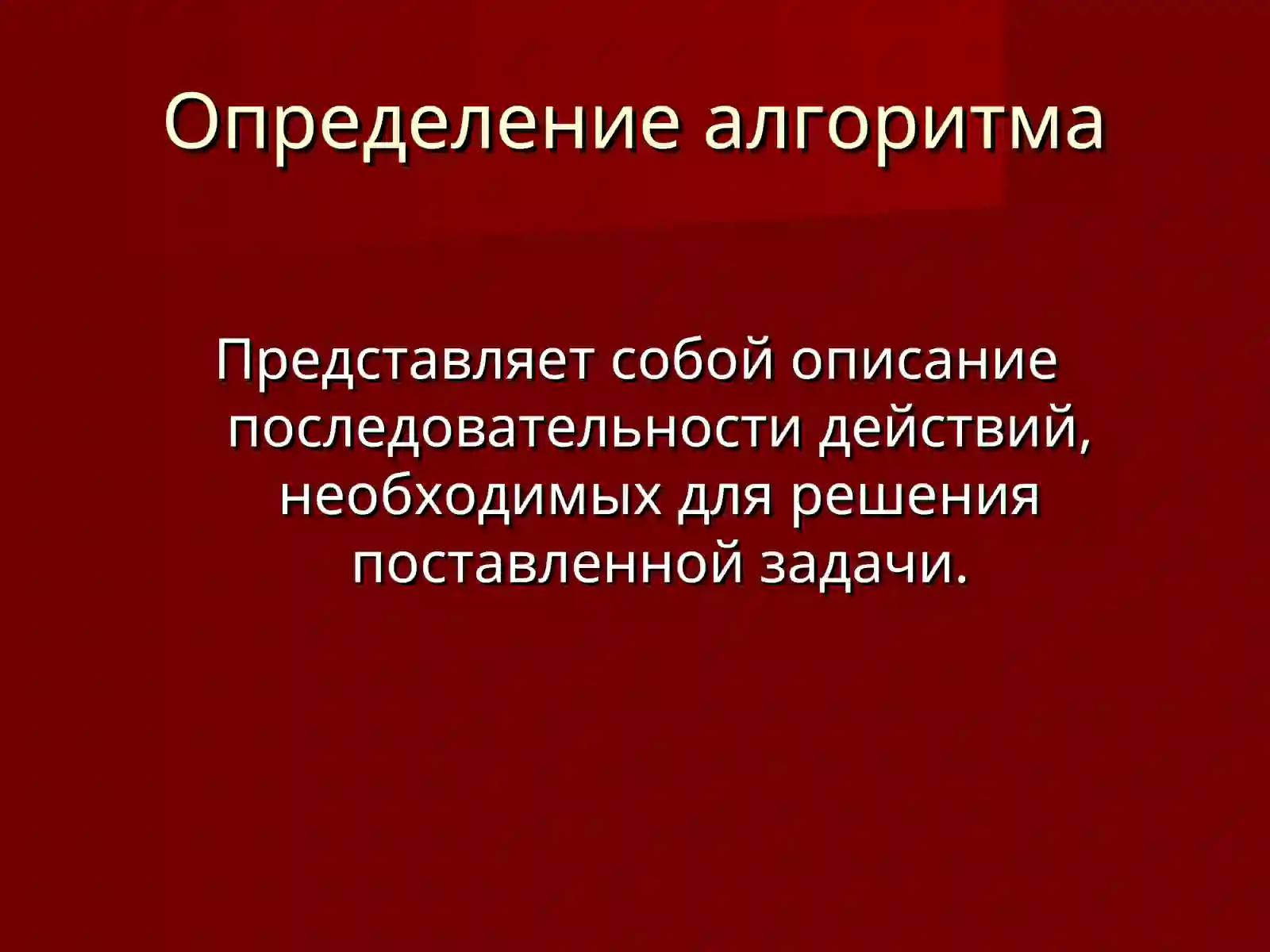 Определение алгоритма

Представляет собой описание последовательности действий, необходимых для решения поставленной задачи.